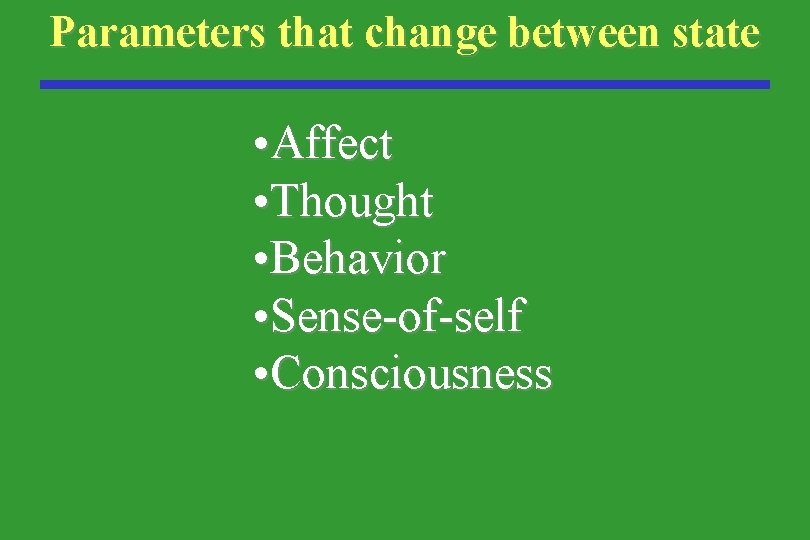 Parameters that change between state

•Affect
•Thought
•Behavior
•Sense-of-self
•Consciousness